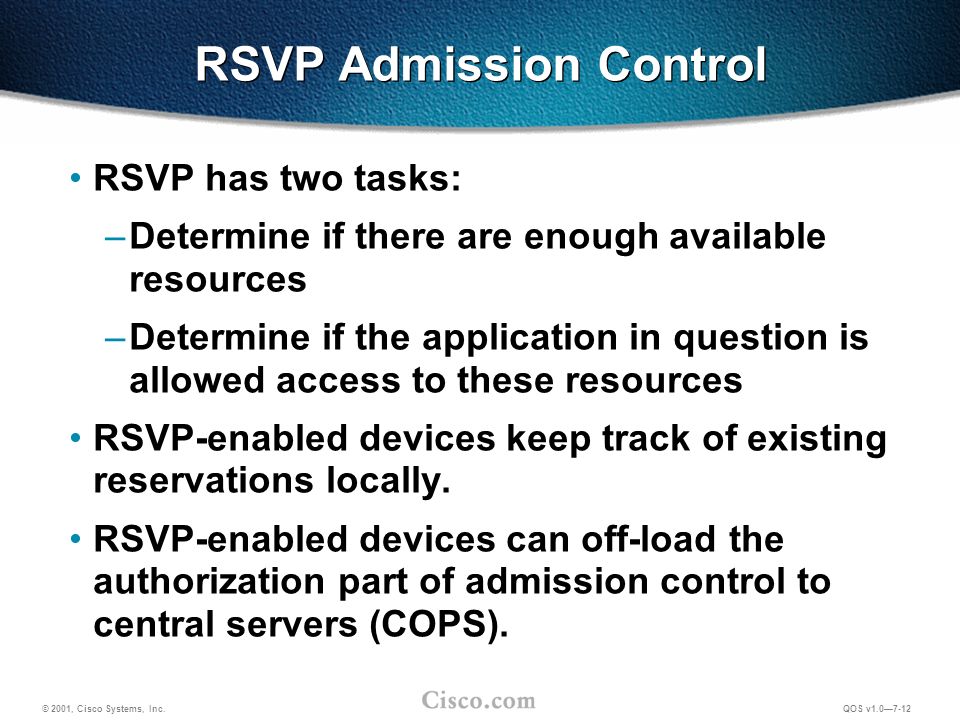 RSVP Admission Control

• RSVP has two tasks:

– Determine if there are enough available resources

– Determine if the application in question is allowed access to these resources

• RSVP-enabled devices keep track of existing reservations locally.

• RSVP-enabled devices can off-load the authorization part of admission control to central servers (COPS).

© 2001, Cisco Systems, Inc.

Cisco.com

QOS v1.0—7-12